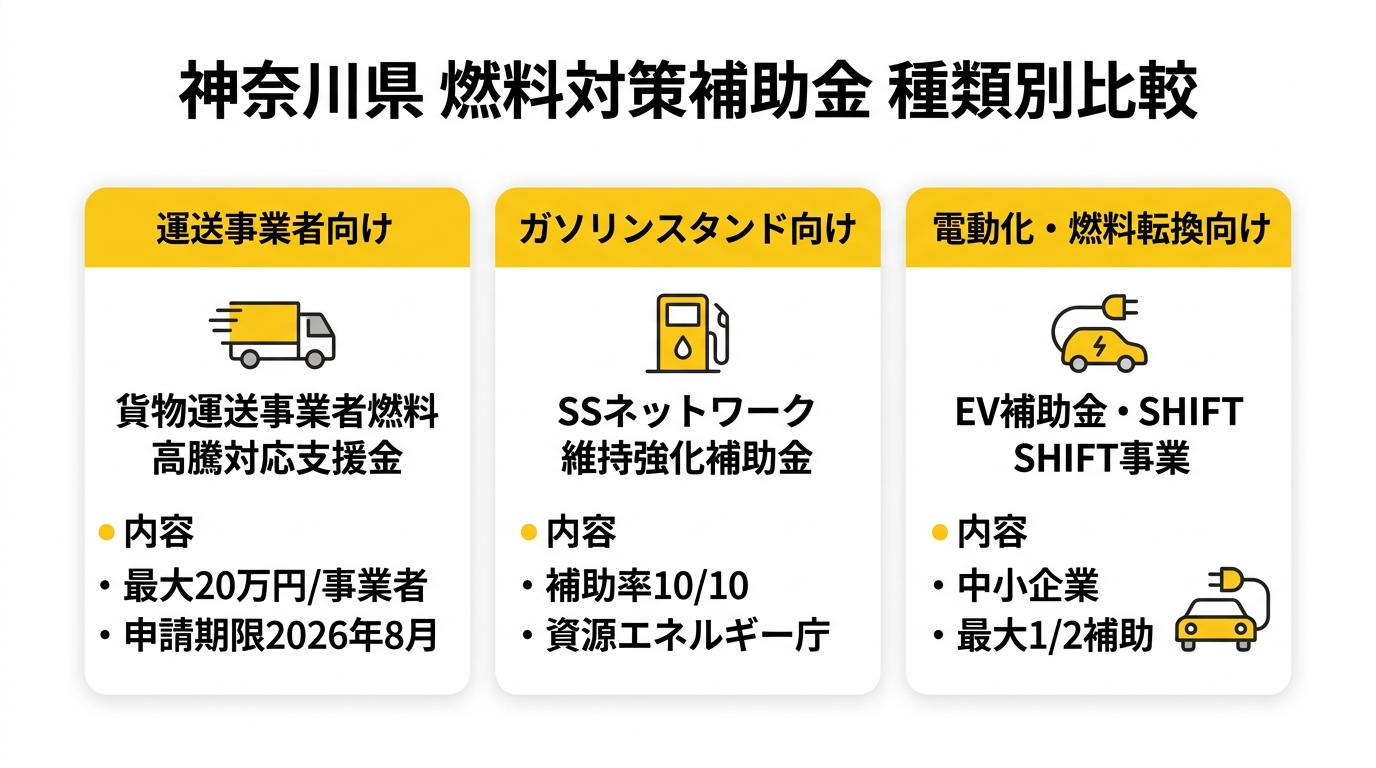 神奈川県 燃料対策補助金 種類別比較

運送事業者向け

貨物運送事業者燃料高騰対応支援金

● 内容
・最大20万円/事業者
・申請期限2026年8月

ガソリンスタンド向け

SSネットワーク維持強化補助金

● 内容
・補助率10/10
・資源エネルギー庁

電動化・燃料転換向け

EV補助金・SHIFT SHIFT事業

● 内容
・中小企業
・最大1/2補助